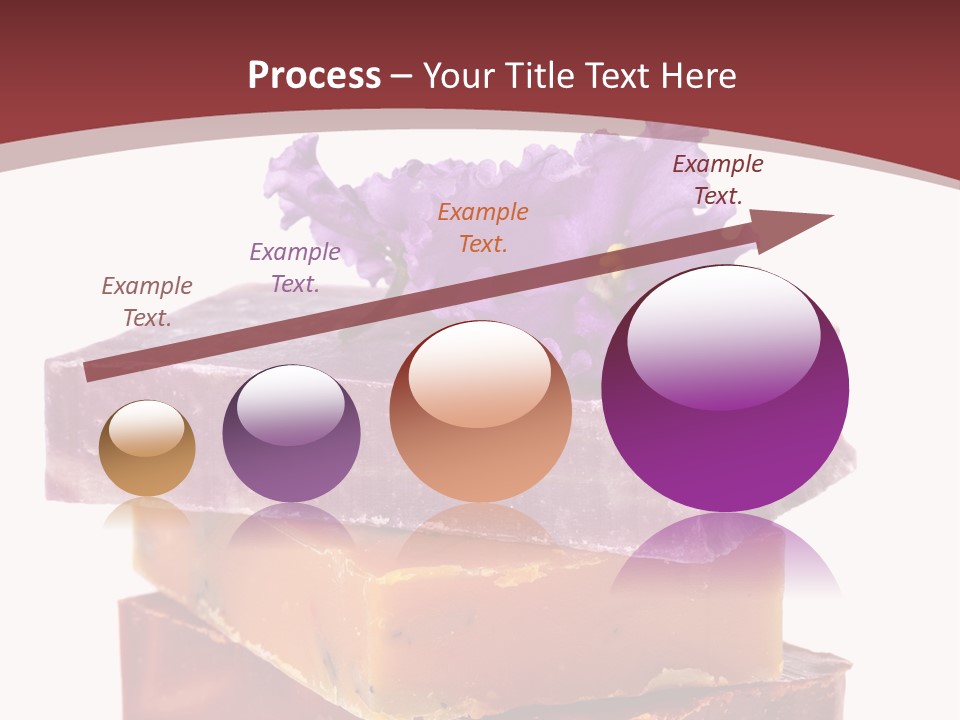 Process – Your Title Text Here

Example Text.

Example Text.

Example Text.

Example Text.